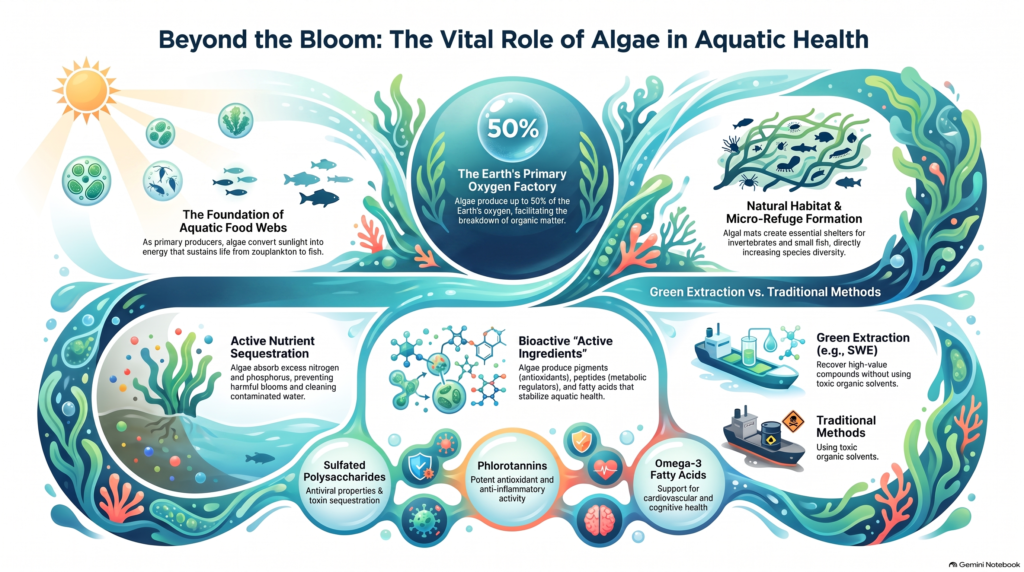 Beyond the Bloom: The Vital Role of Algae in Aquatic Health

The Foundation of Aquatic Food Webs
As primary producers, algae convert sunlight into energy that sustains life from zouplankton to fish.

50%
The Earth's Primary Oxygen Factory
Algae produce up to 50% of the Earth's oxygen, facilitating the breakdown of organic matter.

Natural Habitat & Micro-Refuge Formation
Algal mats create essential shelters for invertebrates and small fish, directly increasing species diversity.

Green Extraction vs. Traditional Methods

Active Nutrient Sequestration
Algae absorb excess nitrogen and phosphorus, preventing harmful blooms and cleaning contaminated water.

Bioactive "Active Ingredients"
Algae produce pigments (antioxidants), peptides (metabolic regulators), and fatty acids that stabilize aquatic health.

Green Extraction (e.g., SWE)
Recover high-value compounds without using toxic organic solvents.

Traditional Methods
Using toxic organic solvents.

Sulfated Polysaccharides
Antiviral properties & toxin sequestration

Phlorotannins
Potent antioxidant and anti-inflammatory activity

Omega-3 Fatty Acids
Support for cardiovascular and cognitive health

Gemini Notebook